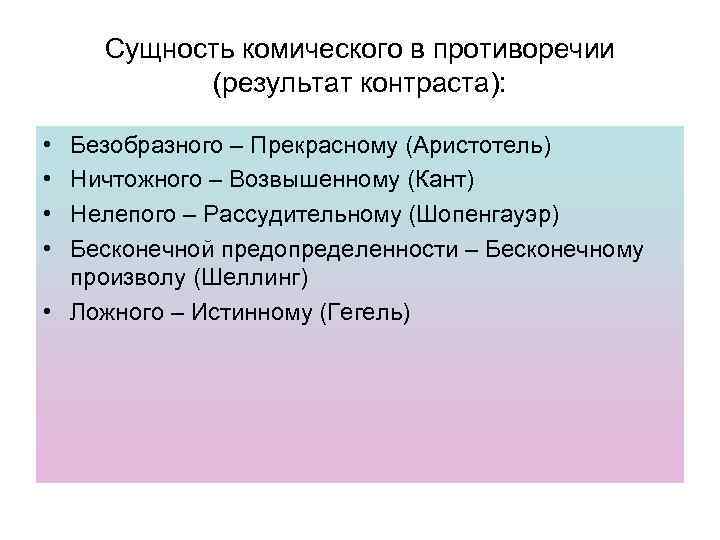 Сущность комического в противоречии (результат контраста):

• Безобразного – Прекрасному (Аристотель)
• Ничтожного – Возвышенному (Кант)
• Нелепого – Рассудительному (Шопенгауэр)
• Бесконечной предопределенности – Бесконечному произволу (Шеллинг)
• Ложного – Истинному (Гегель)